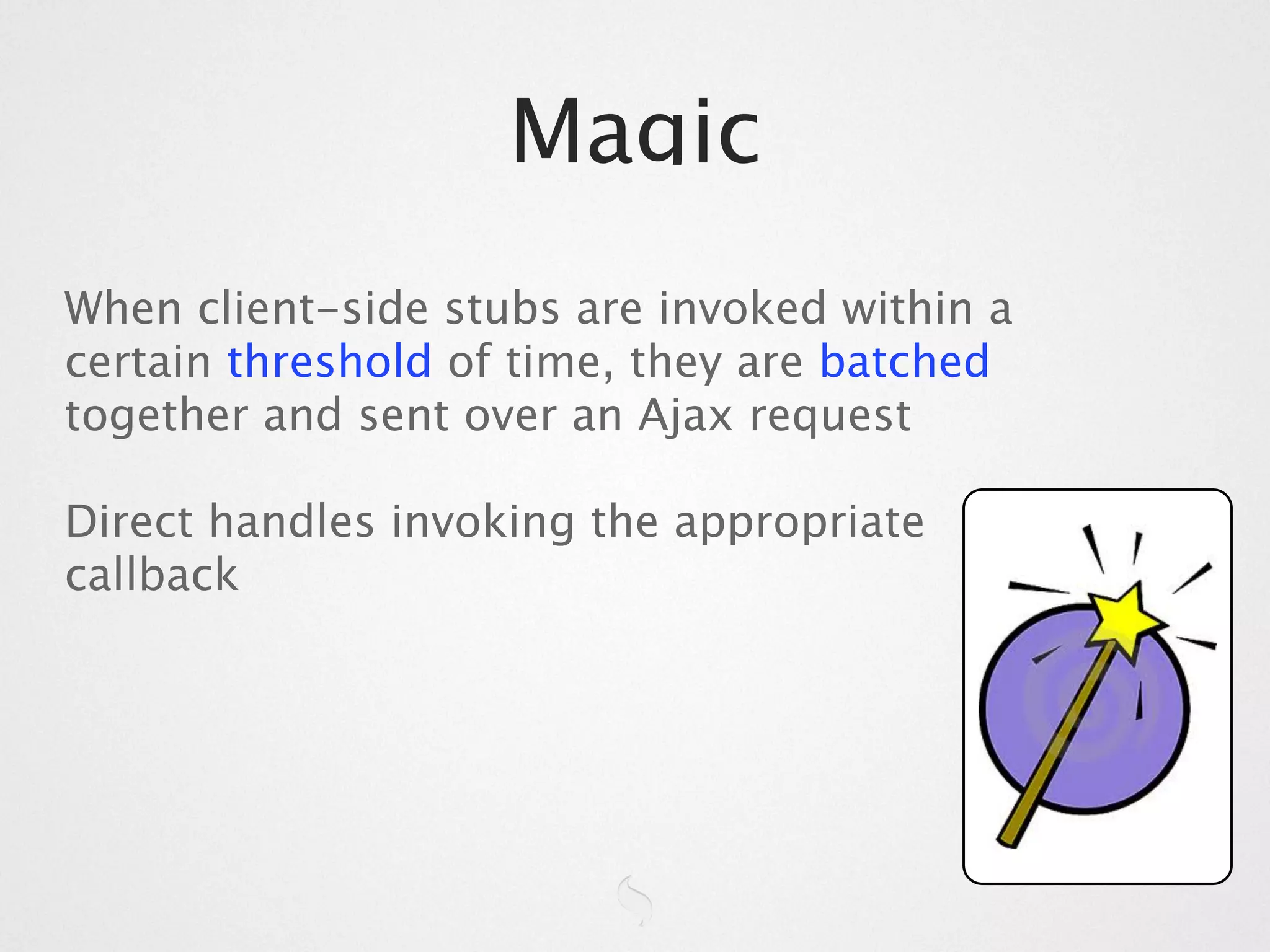 Magic

When client-side stubs are invoked within a certain threshold of time, they are batched together and sent over an Ajax request

Direct handles invoking the appropriate callback